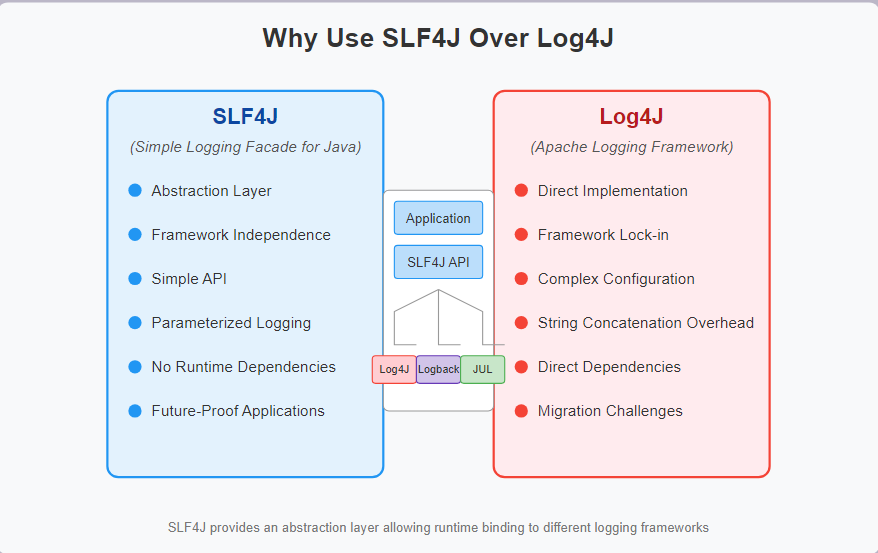 Why Use SLF4J Over Log4J

SLF4J

(Simple Logging Facade for Java)

Abstraction Layer

Framework Independence

Simple API

Parameterized Logging

No Runtime Dependencies

Future-Proof Applications

Application

SLF4J API

Log4J

Logback

JUL

Log4J

(Apache Logging Framework)

Direct Implementation

Framework Lock-in

Complex Configuration

String Concatenation Overhead

Direct Dependencies

Migration Challenges

SLF4J provides an abstraction layer allowing runtime binding to different logging frameworks